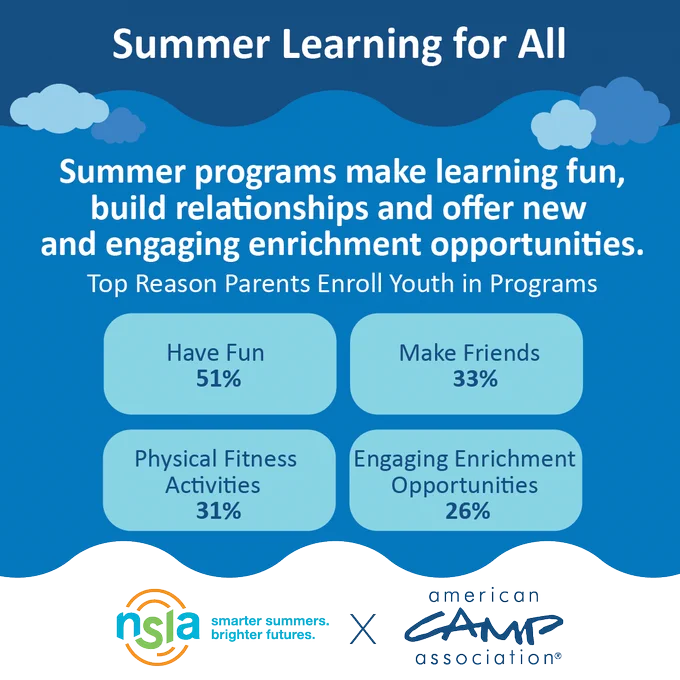 Summer Learning for All

Summer programs make learning fun, build relationships and offer new and engaging enrichment opportunities.

Top Reason Parents Enroll Youth in Programs

Have Fun
51%

Make Friends
33%

Physical Fitness Activities
31%

Engaging Enrichment Opportunities
26%

nsla smarter summers. brighter futures.

X

american CAMP association®